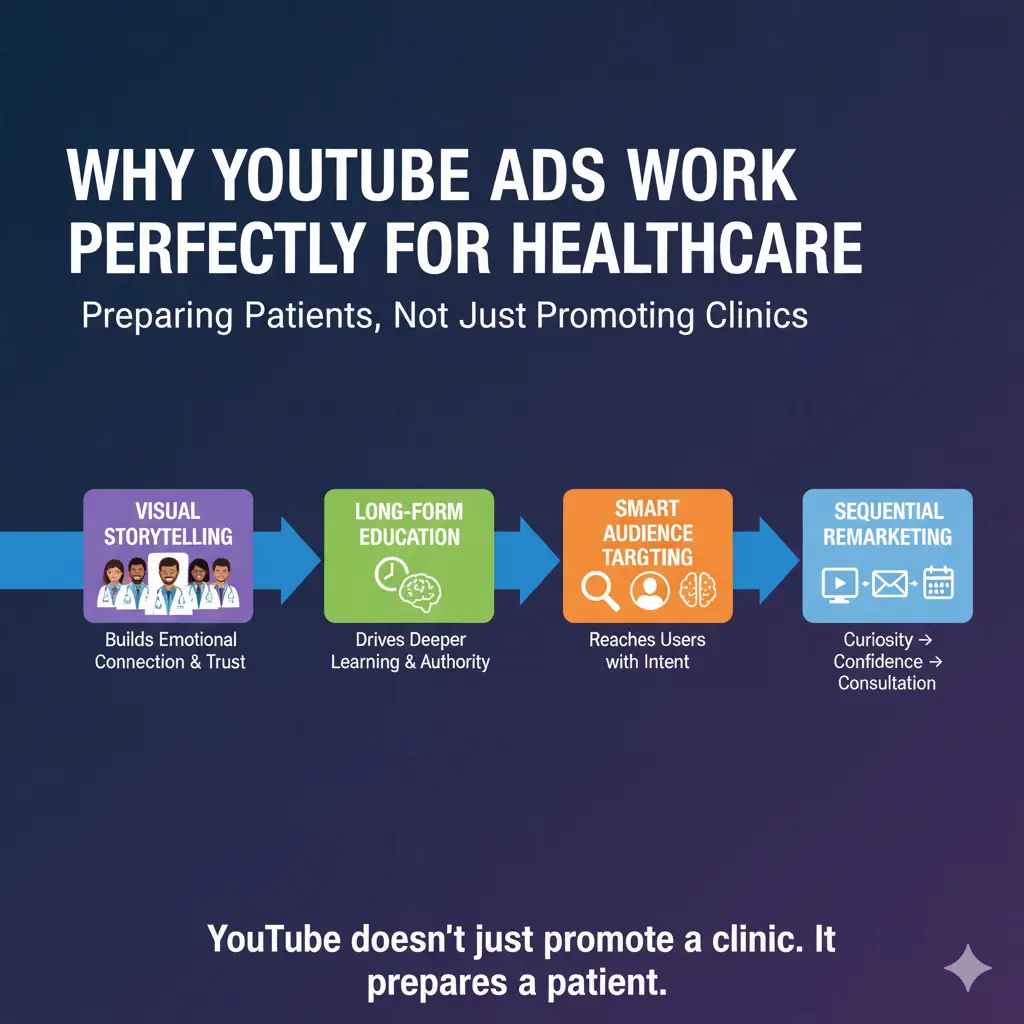 WHY YOUTUBE ADS WORK PERFECTLY FOR HEALTHCARE

Preparing Patients, Not Just Promoting Clinics

VISUAL STORYTELLING

Builds Emotional Connection & Trust

LONG-FORM EDUCATION

Drives Deeper Learning & Authority

SMART AUDIENCE TARGTING

Reaches Users with Intent

SEQUENTIAL REMARKETING

Curiosity → Confidence → Consultation

YouTube doesn't just promote a clinic. It prepares a patient.